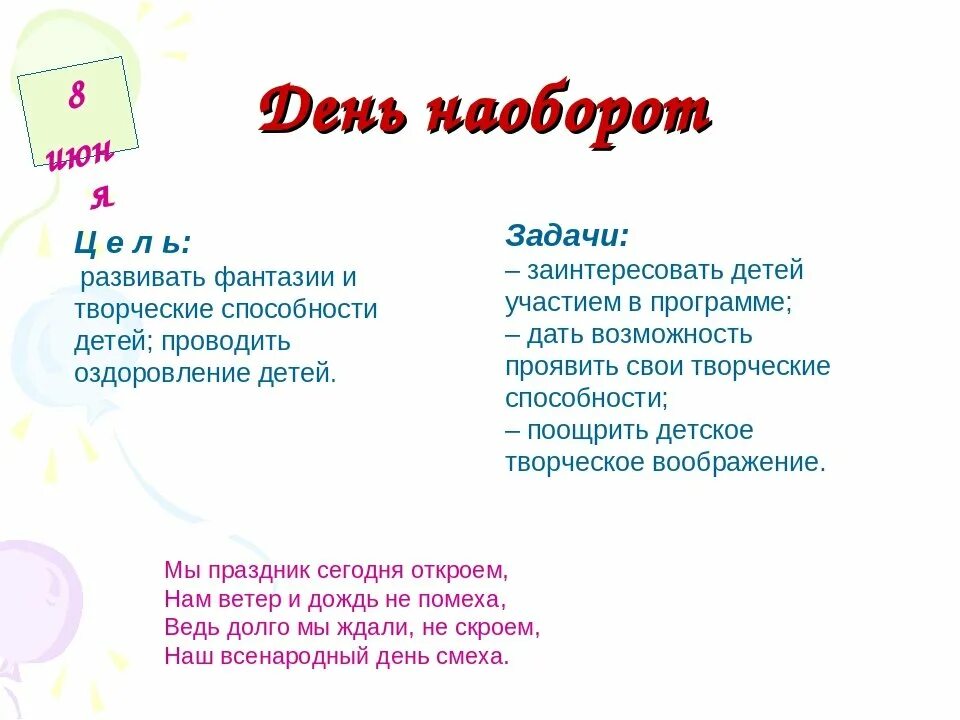 8 июня

День наоборот

Ц е л ь:
развивать фантазии и творческие способности детей; проводить оздоровление детей.

Задачи:
– заинтересовать детей участием в программе;
– дать возможность проявить свои творческие способности;
– поощрить детское творческое воображение.

Мы праздник сегодня откроем,
Нам ветер и дождь не помеха,
Ведь долго мы ждали, не скроем,
Наш всенародный день смеха.